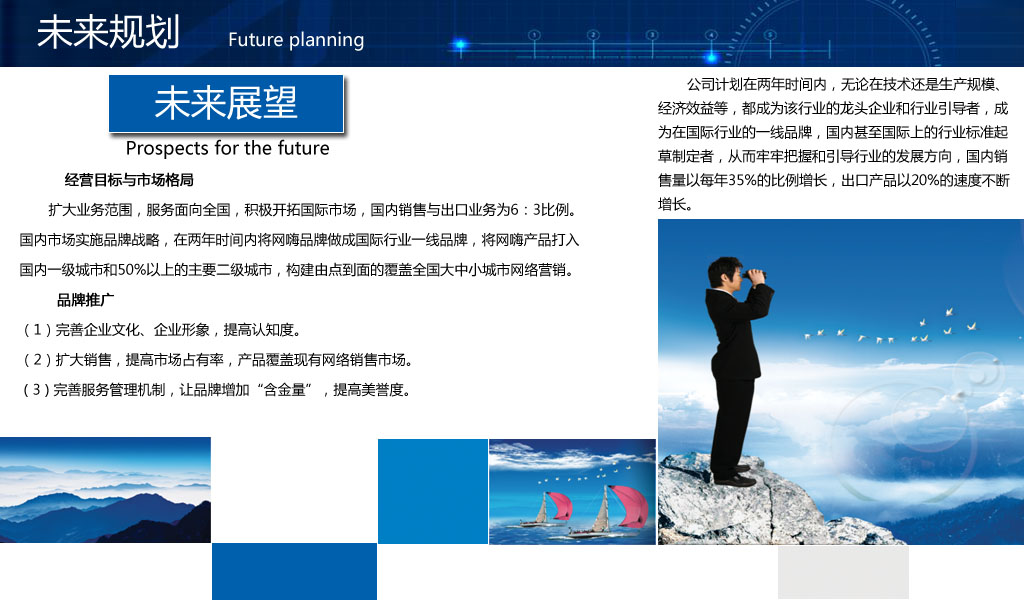 未来规划 Future planning

未来展望

Prospects for the future

经营目标与市场格局

扩大业务范围，服务面向全国，积极开拓国际市场，国内销售与出口业务为6：3比例。国内市场实施品牌战略，在两年时间内将网嗨品牌做成国际行业一线品牌，将网嗨产品打入国内一级城市和50%以上的主要二级城市，构建由点到面的覆盖全国大中小城市网络营销。

品牌推广

（1）完善企业文化、企业形象，提高认知度。

（2）扩大销售，提高市场占有率，产品覆盖现有网络销售市场。

（3）完善服务管理机制，让品牌增加“含金量”，提高美誉度。

公司计划在两年时间内，无论在技术还是生产规模、经济效益等，都成为该行业的龙头企业和行业引导者，成为在国际行业的一线品牌，国内甚至国际上的行业标准起草制定者，从而牢牢把握和引导行业的发展方向，国内销售量以每年35%的比例增长，出口产品以20%的速度不断增长。